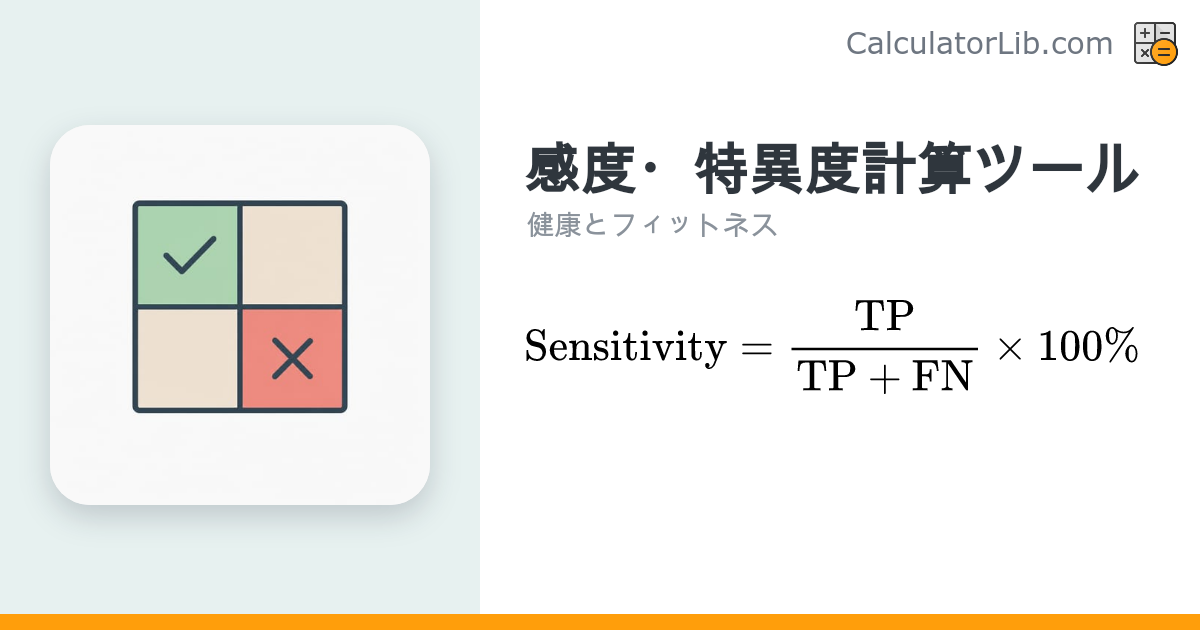 CalculatorLib.com

感度・特異度計算ツール

健康とフィットネス

$\text{Sensitivity} = \frac{\text{TP}}{\text{TP} + \text{FN}} \times 100\%$